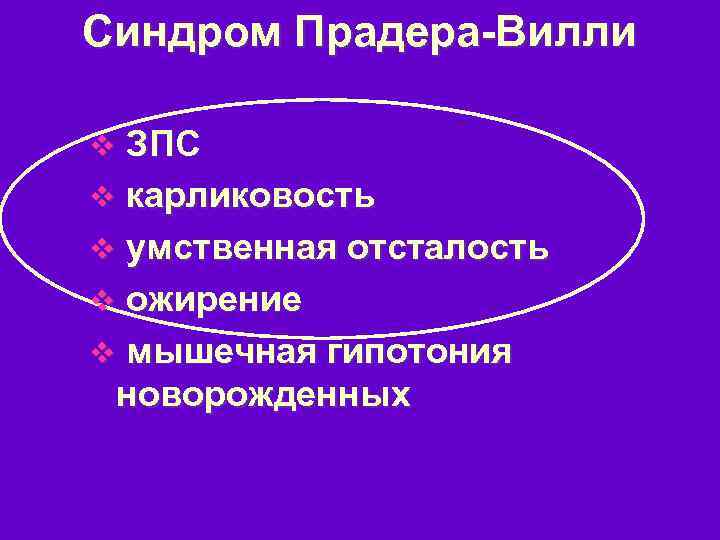 Синдром Прадера-Вилли

❖ ЗПС
❖ карликовость
❖ умственная отсталость
❖ ожирение
❖ мышечная гипотония новорожденных